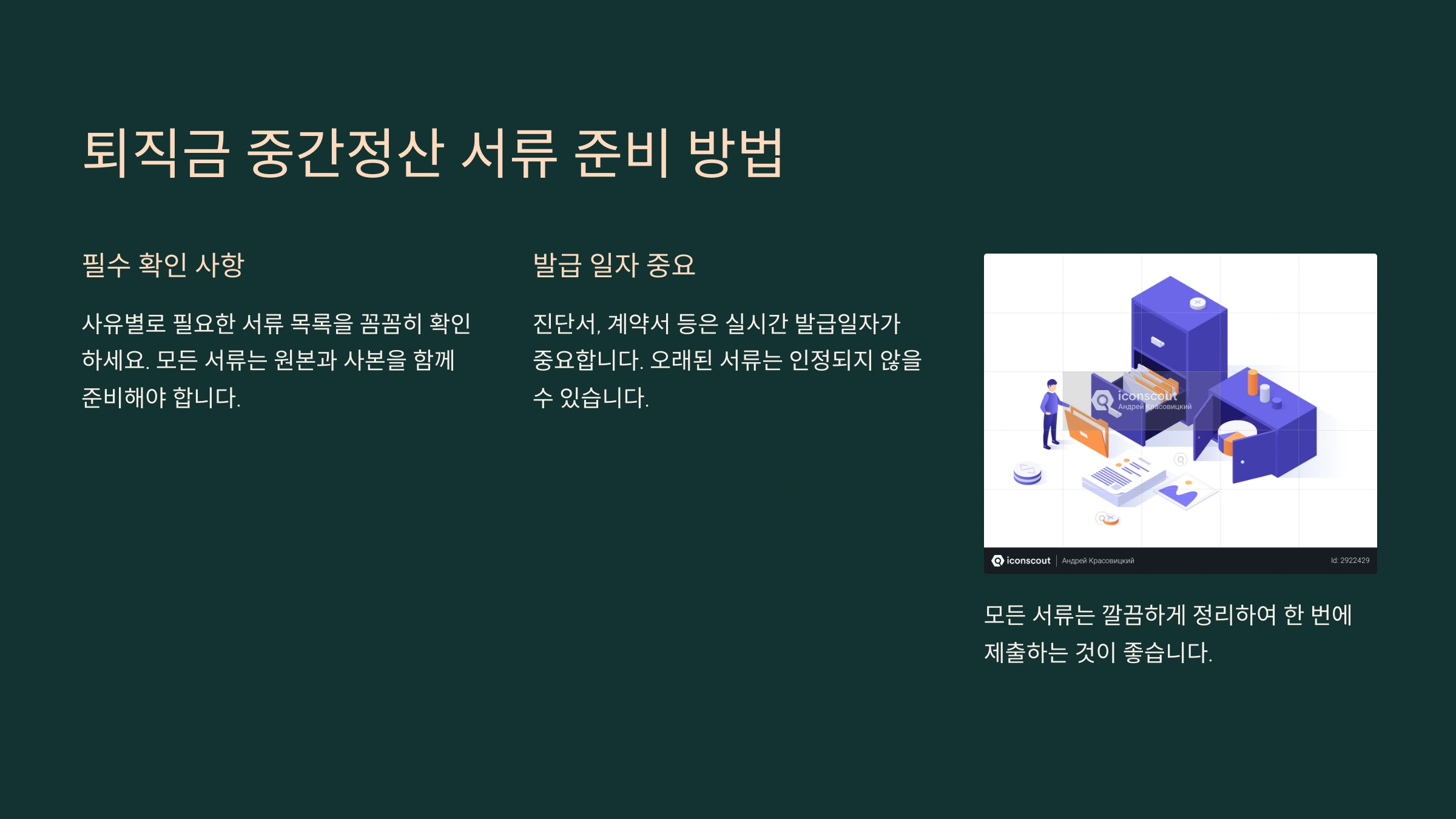 퇴직금 중간정산 서류 준비 방법

필수 확인 사항

사유별로 필요한 서류 목록을 꼼꼼히 확인하세요. 모든 서류는 원본과 사본을 함께 준비해야 합니다.

발급 일자 중요

진단서, 계약서 등은 실시간 발급일자가 중요합니다. 오래된 서류는 인정되지 않을 수 있습니다.

iconscout
Андрей Красовицкий

iconscout | Андрей Красовицкий Id: 2922429

모든 서류는 깔끔하게 정리하여 한 번에 제출하는 것이 좋습니다.